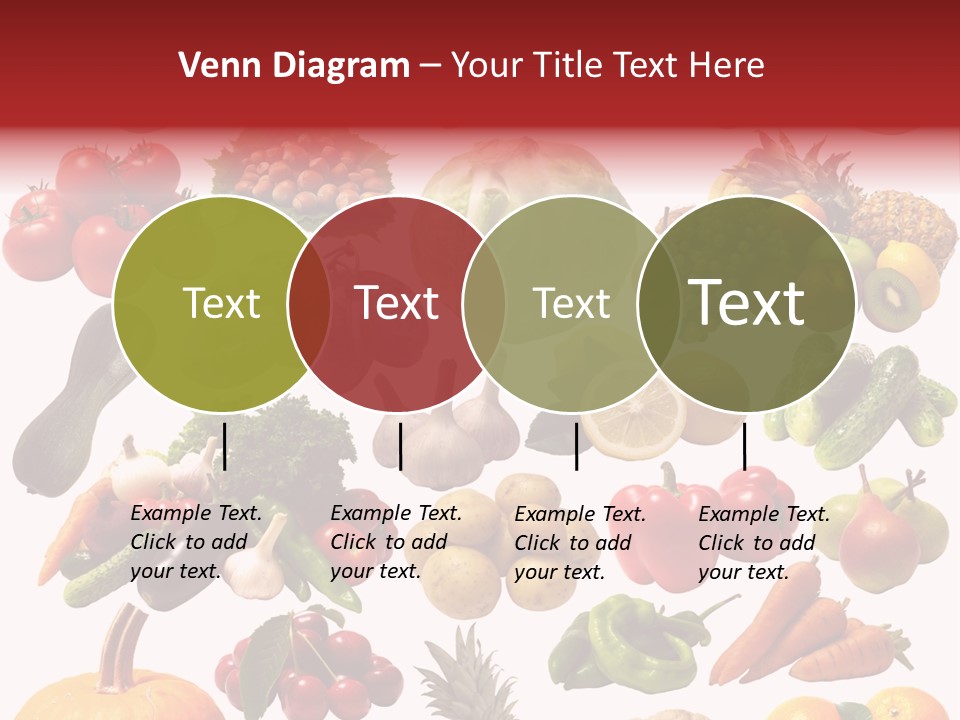 Venn Diagram – Your Title Text Here

Text

Text

Text

Text

Example Text. Click to add your text.

Example Text. Click to add your text.

Example Text. Click to add your text.

Example Text. Click to add your text.